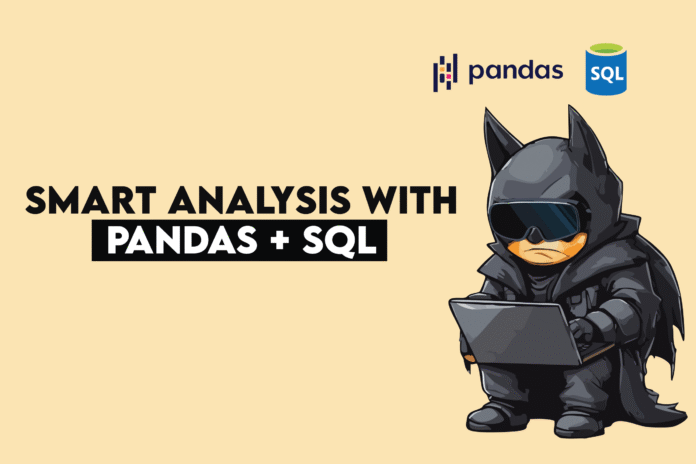 pandas

SQL

SMART ANALYSIS WITH
PANDAS + SQL